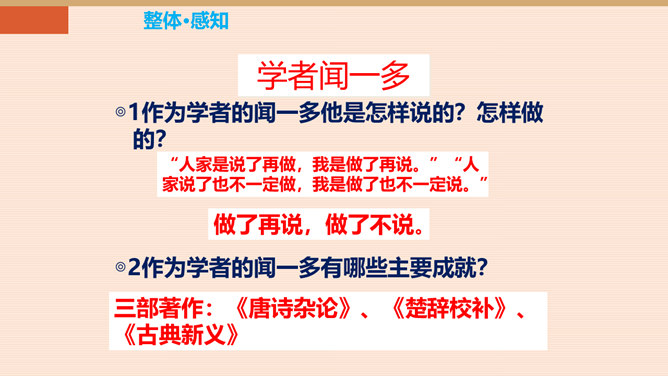 整体•感知

学者闻一多

◎1作为学者的闻一多他是怎样说的？怎样做的？

“人家是说了再做，我是做了再说。”“人家说了也不一定做，我是做了也不一定说。”

做了再说，做了不说。

◎2作为学者的闻一多有哪些主要成就？

三部著作：《唐诗杂论》、《楚辞校补》、《古典新义》